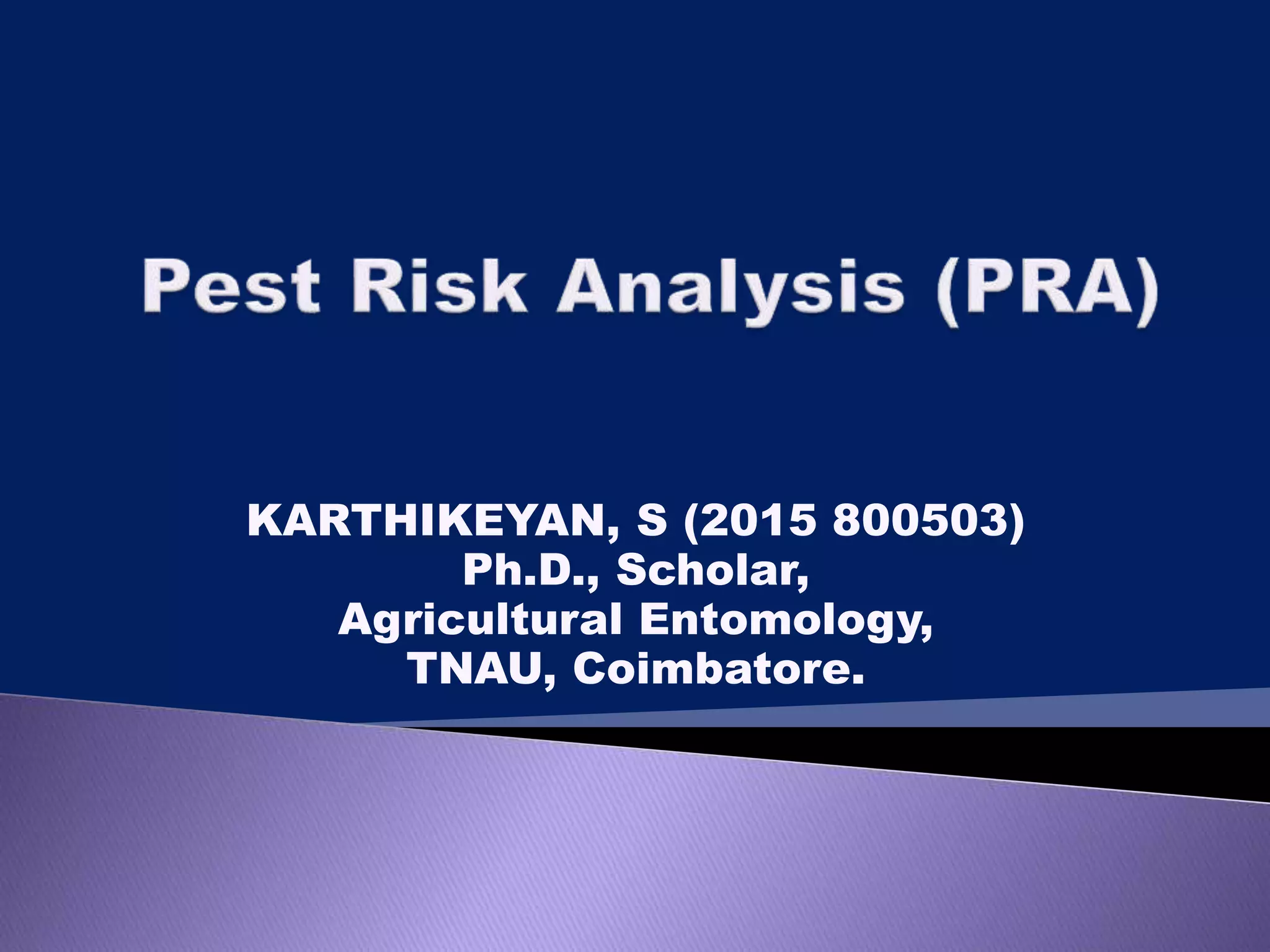 Pest Risk Analysis (PRA)

KARTHIKEYAN, S (2015 800503)
Ph.D., Scholar,
Agricultural Entomology,
TNAU, Coimbatore.